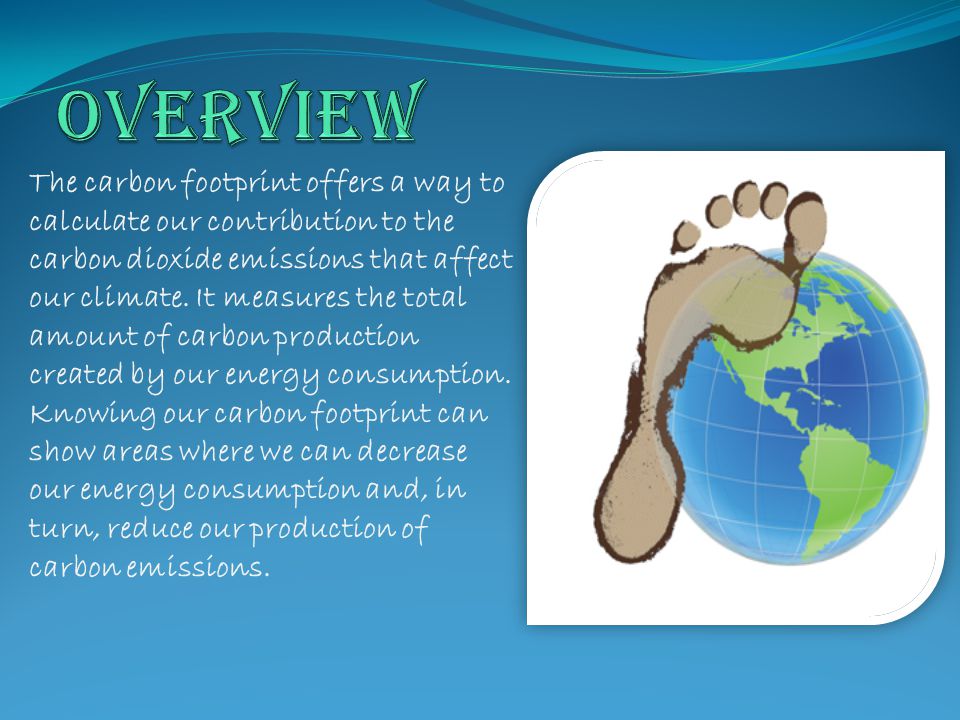 OVERVIEW

The carbon footprint offers a way to calculate our contribution to the carbon dioxide emissions that affect our climate. It measures the total amount of carbon production created by our energy consumption. Knowing our carbon footprint can show areas where we can decrease our energy consumption and, in turn, reduce our production of carbon emissions.